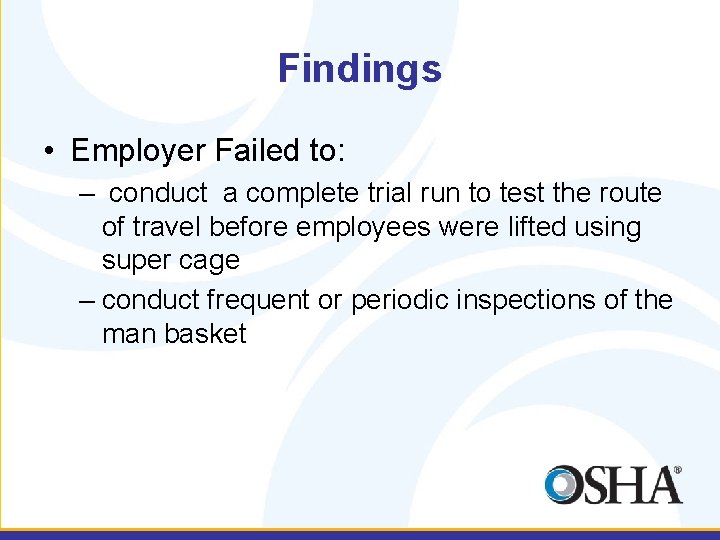 Findings

• Employer Failed to:

– conduct a complete trial run to test the route of travel before employees were lifted using super cage

– conduct frequent or periodic inspections of the man basket

OSHA®